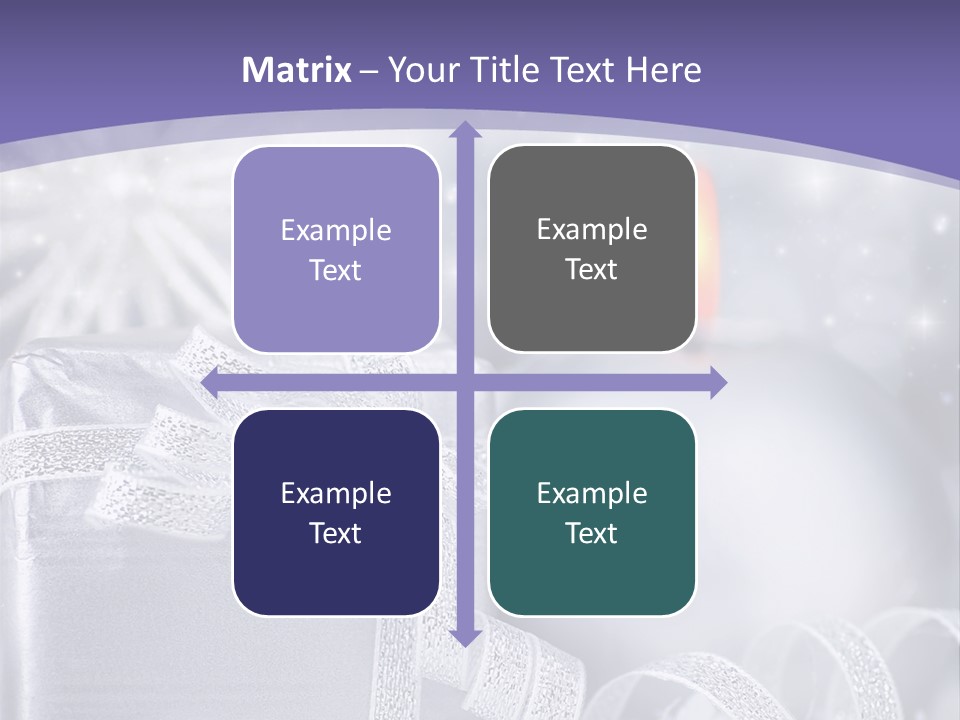 Matrix – Your Title Text Here

Example Text

Example Text

Example Text

Example Text